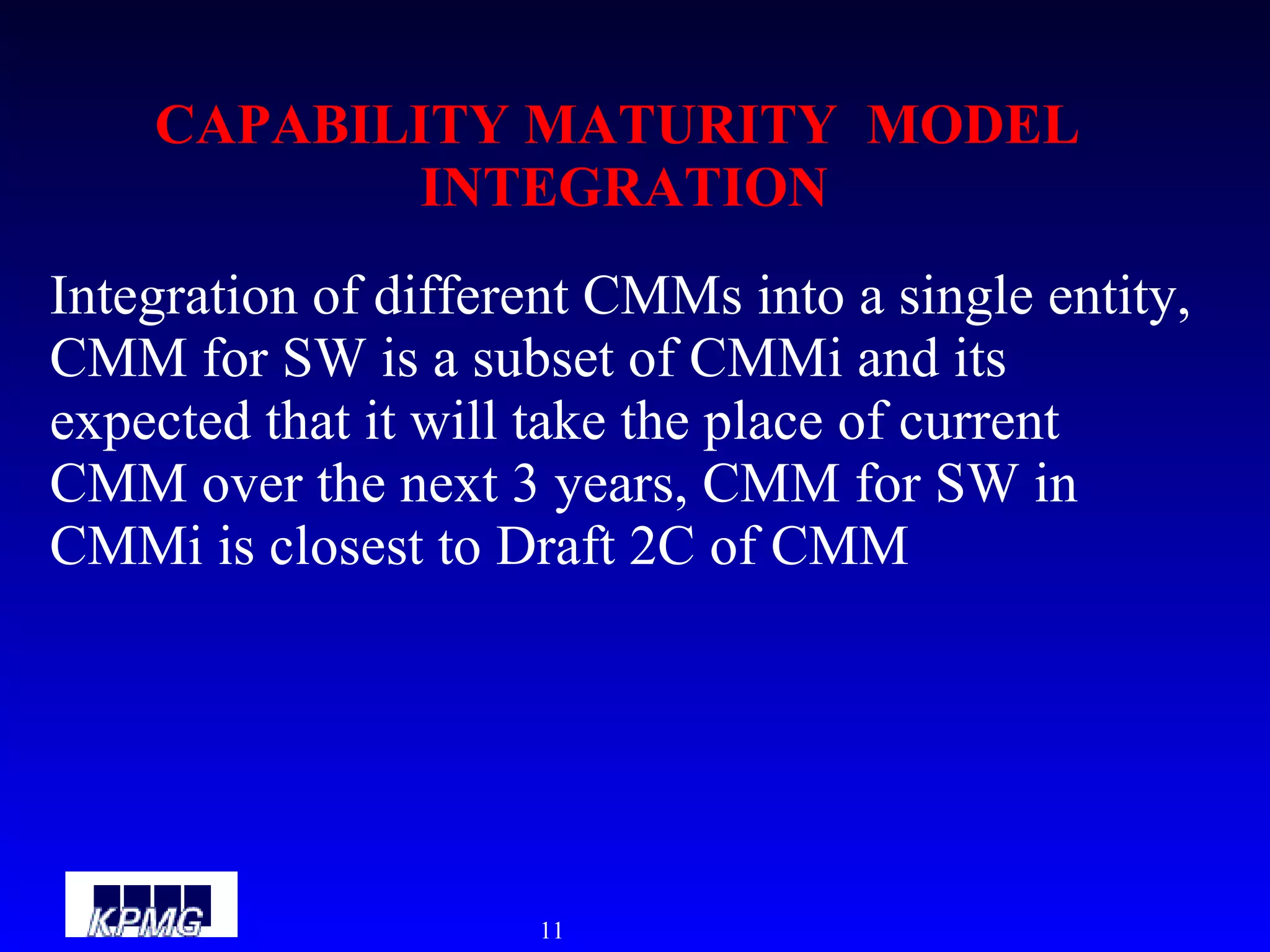 CAPABILITY MATURITY MODEL INTEGRATION

Integration of different CMMs into a single entity, CMM for SW is a subset of CMMi and its expected that it will take the place of current CMM over the next 3 years, CMM for SW in CMMi is closest to Draft 2C of CMM

KPMG

11